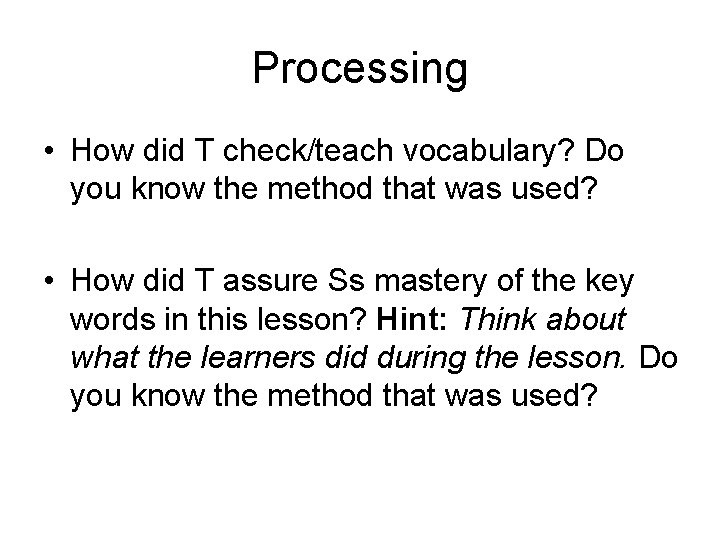 Processing

• How did T check/teach vocabulary? Do you know the method that was used?

• How did T assure Ss mastery of the key words in this lesson? Hint: Think about what the learners did during the lesson. Do you know the method that was used?